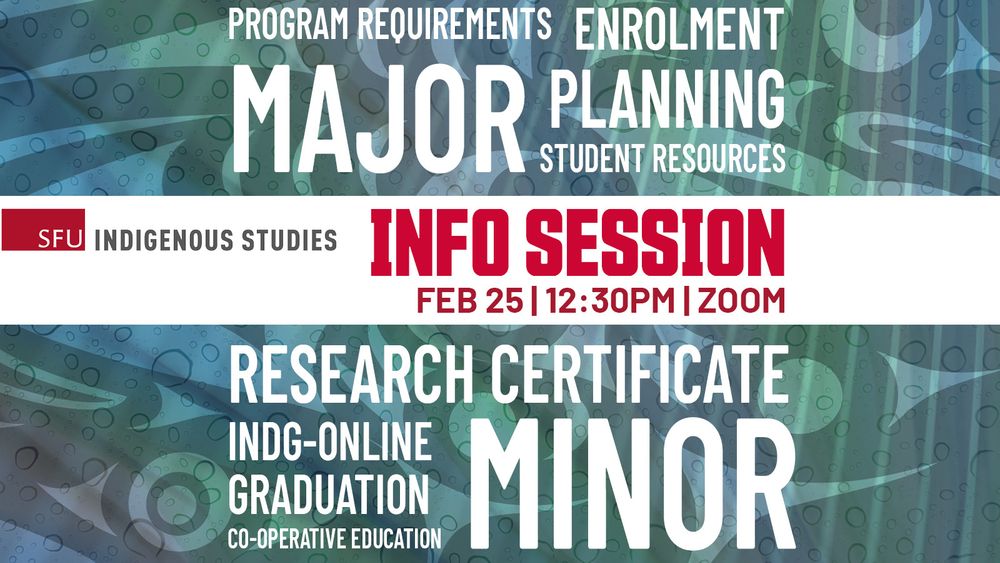 PROGRAM REQUIREMENTS ENROLMENT
MAJOR PLANNING
STUDENT RESOURCES

SFU INDIGENOUS STUDIES
INFO SESSION
FEB 25 | 12:30PM | ZOOM

RESEARCH CERTIFICATE
INDG-ONLINE
GRADUATION
CO-OPERATIVE EDUCATION
MINOR